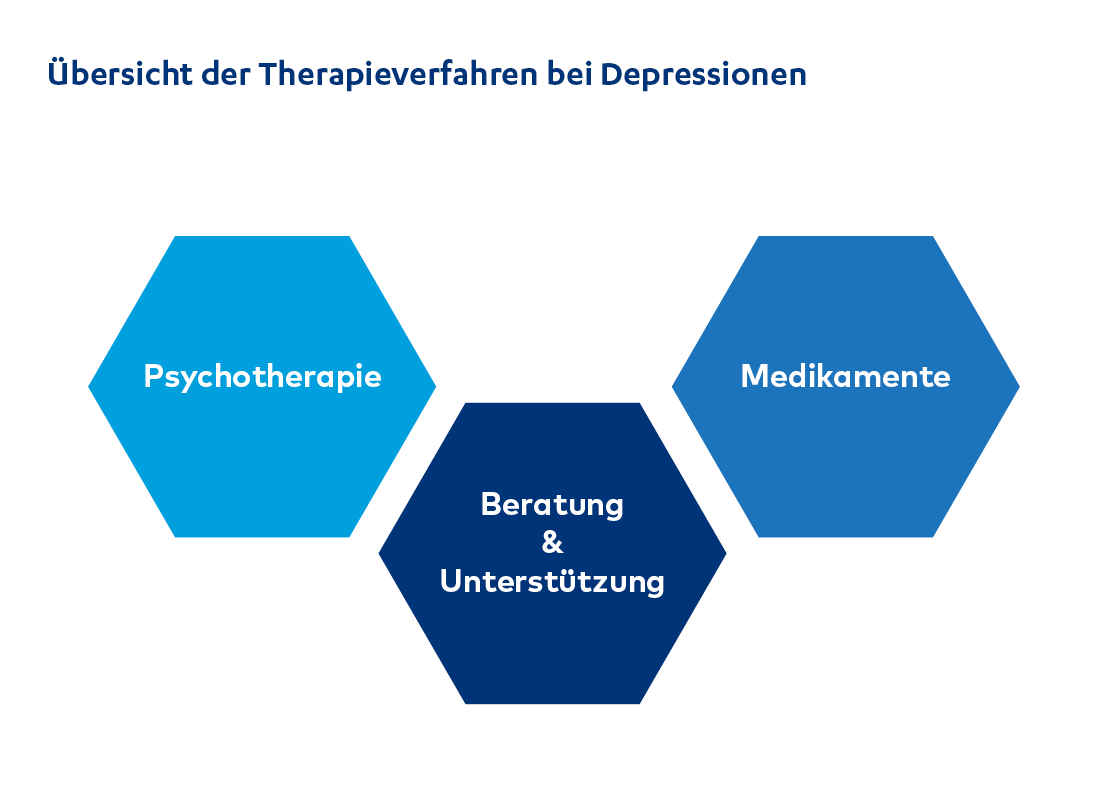 Übersicht der Therapieverfahren bei Depressionen

Psychotherapie

Beratung
&
Unterstützung

Medikamente